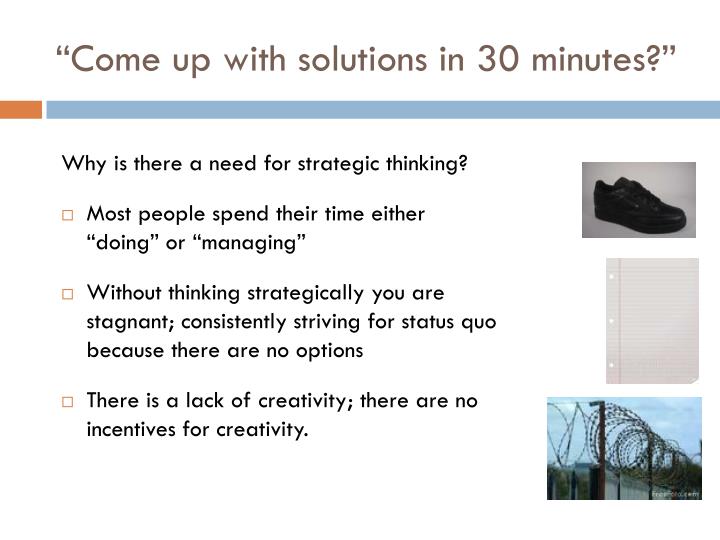 “Come up with solutions in 30 minutes?”

Why is there a need for strategic thinking?

□ Most people spend their time either “doing” or “managing”

□ Without thinking strategically you are stagnant; consistently striving for status quo because there are no options

□ There is a lack of creativity; there are no incentives for creativity.

Freefoto.com